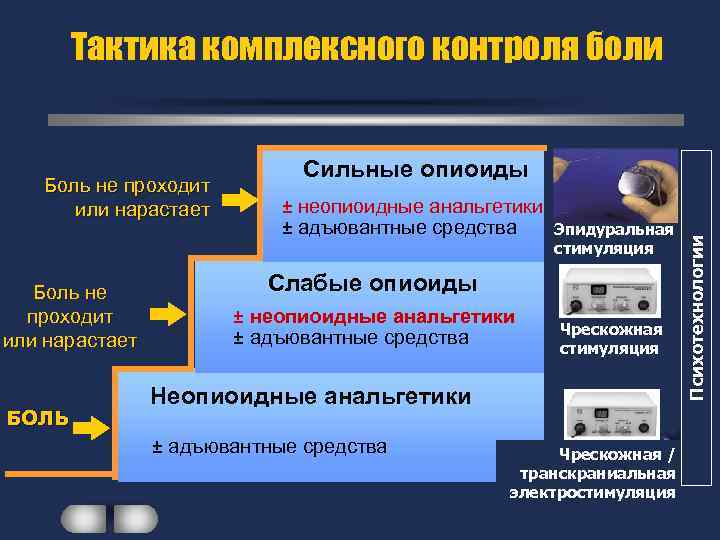 Тактика комплексного контроля боли

Боль не проходит или нарастает

Сильные опиоиды
± неопиоидные анальгетики
± адъювантные средства

Боль не проходит или нарастает

Слабые опиоиды
± неопиоидные анальгетики
± адъювантные средства

БОЛЬ

Неопиоидные анальгетики
± адъювантные средства

Эпидуральная стимуляция

Чрескожная стимуляция

Чрескожная / транскраниальная электростимуляция

Психотехнологии